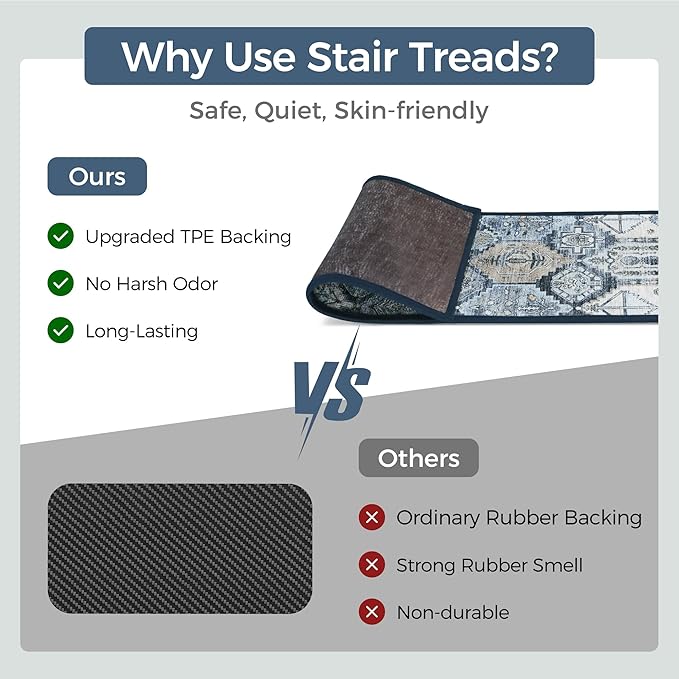 Why Use Stair Treads?

Safe, Quiet, Skin-friendly

Ours

Upgraded TPE Backing

No Harsh Odor

Long-Lasting

VS

Others

Ordinary Rubber Backing

Strong Rubber Smell

Non-durable